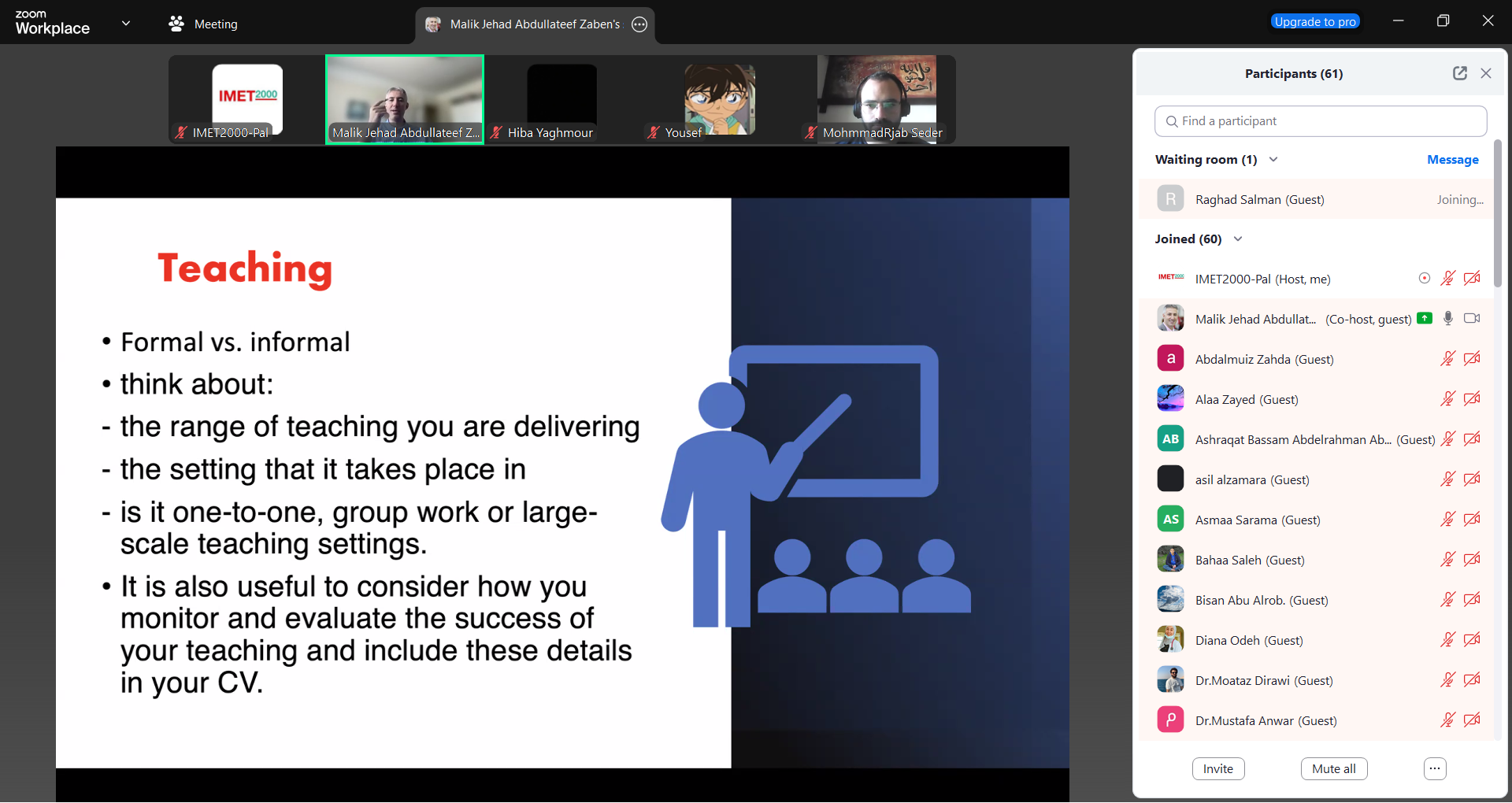 zoom Workplace

Meeting

Malik Jehad Abdullateef Zaben's

Upgrade to pro

IMET2000

IMET2000-Pal

Malik Jehad Abdullateef Z...

Hiba Yaghmour

Yousef

MohmmadRjab Seder

Teaching

• Formal vs. informal

• think about:

- the range of teaching you are delivering

- the setting that it takes place in

- is it one-to-one, group work or large-scale teaching settings.

• It is also useful to consider how you monitor and evaluate the success of your teaching and include these details in your CV.

Participants (61)

Find a participant

Waiting room (1)

Message

R Raghad Salman (Guest) Joining...

Joined (60)

IMET2000-Pal (Host, me)

Malik Jehad Abdullat... (Co-host, guest)

a Abdalmuiz Zahda (Guest)

Alaa Zayed (Guest)

AB Ashraqat Bassam Abdelrahman Ab... (Guest)

asil alzamara (Guest)

AS Asmaa Sarama (Guest)

Bahaa Saleh (Guest)

Bisan Abu Alrob. (Guest)

Diana Odeh (Guest)

Dr.Moataz Dirawi (Guest)

P Dr.Mustafa Anwar (Guest)

Invite

Mute all

...